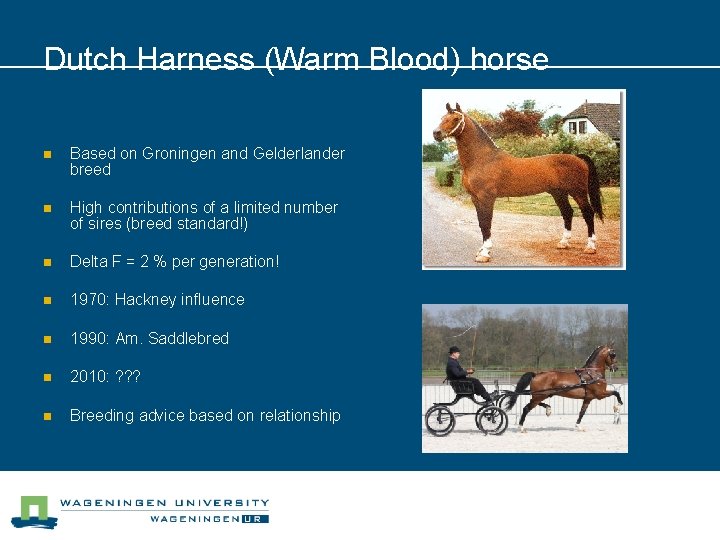 Dutch Harness (Warm Blood) horse

- Based on Groningen and Gelderlander breed
- High contributions of a limited number of sires (breed standard!)
- Delta F = 2 % per generation!
- 1970: Hackney influence
- 1990: Am. Saddlebred
- 2010: ???
- Breeding advice based on relationship

WAGENINGEN UNIVERSITY
WAGENINGEN UR